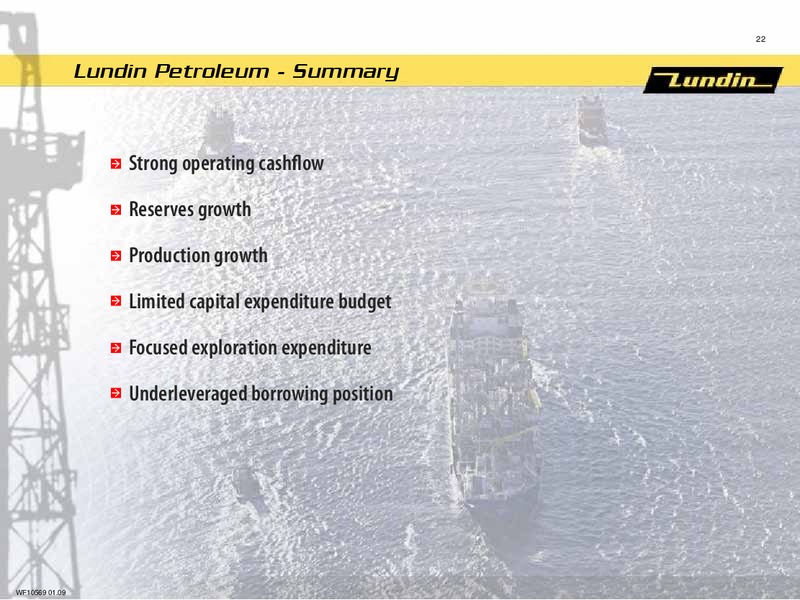 22

Lundin Petroleum - Summary

Lundin

Strong operating cashflow

Reserves growth

Production growth

Limited capital expenditure budget

Focused exploration expenditure

Underleveraged borrowing position

WF10569 01.09